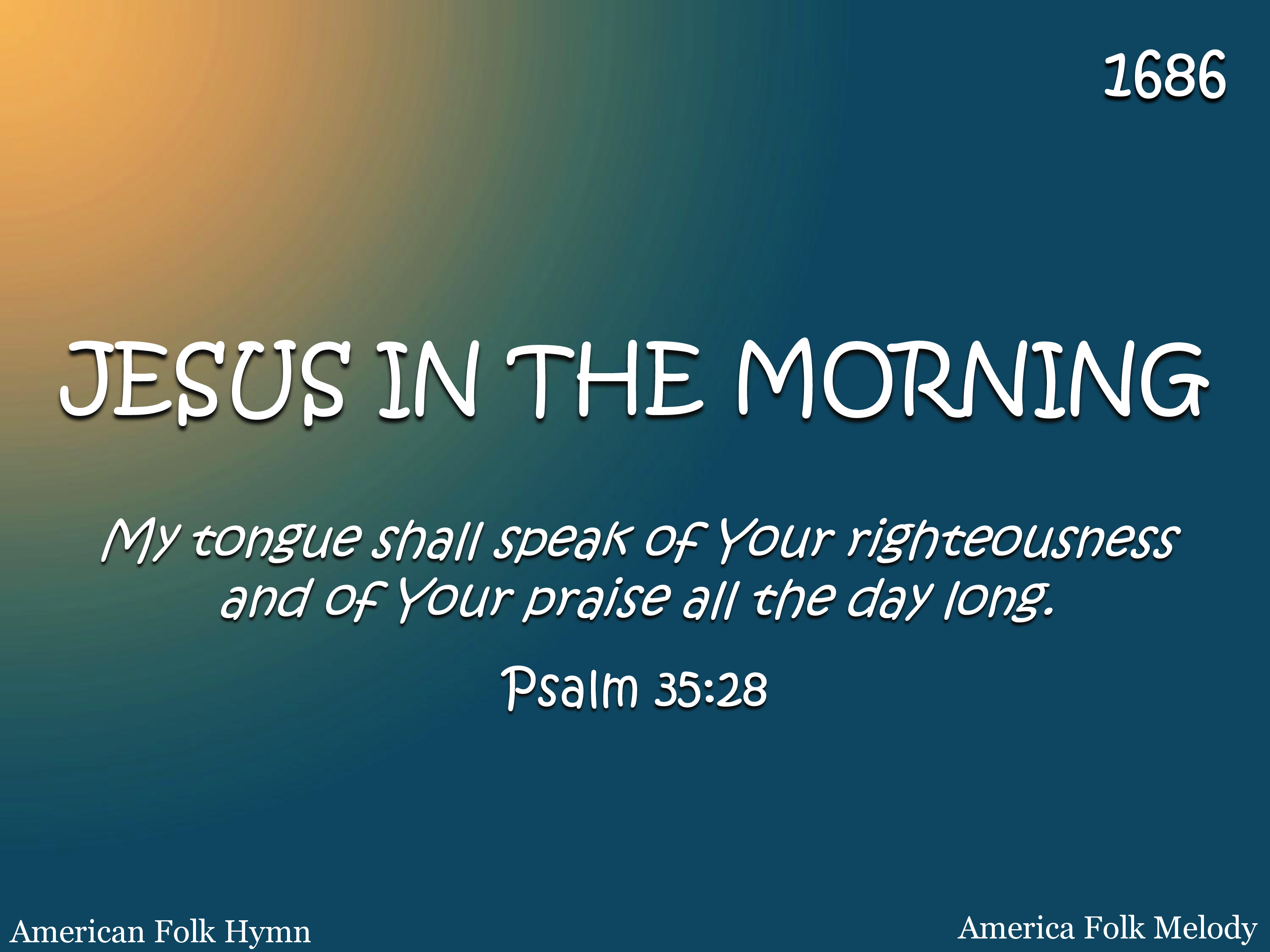 1686

JESUS IN THE MORNING

My tongue shall speak of Your righteousness and of Your praise all the day long.

Psalm 35:28

American Folk Hymn

America Folk Melody